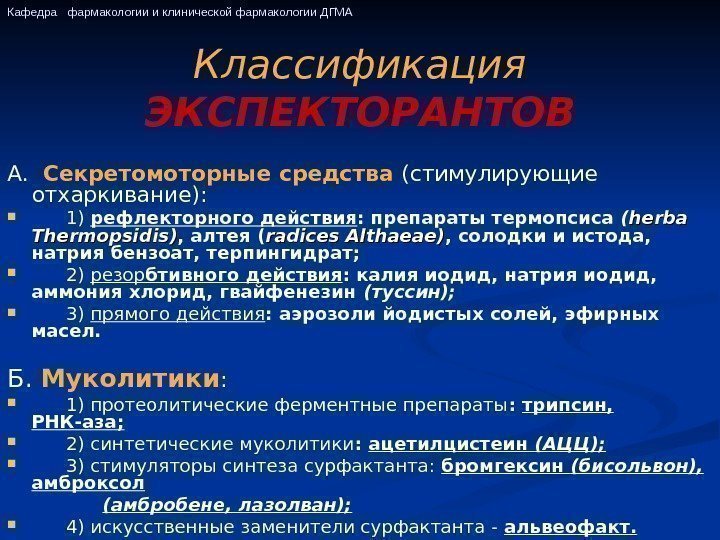 Кафедра фармакологии и клинической фармакологии ДГМА

Классификация
ЭКСПЕКТОРАНТОВ

А. Секретомоторные средства (стимулирующие отхаркивание):
1) рефлекторного действия: препараты термопсиса (herba Thermopsidis), алтея (radices Althaeae), солодки и истода, натрия бензоат, терпингидрат;
2) резорбтивного действия: калия иодид, натрия иодид, аммония хлорид, гвайфенезин (туссин);
3) прямого действия: аэрозоли йодистых солей, эфирных масел.

Б. Муколитики:
1) протеолитические ферментные препараты: трипсин, РНК-аза;
2) синтетические муколитики: ацетилцистеин (АЦЦ);
3) стимуляторы синтеза сурфактанта: бромгексин (бисольвон), амброксол (амбробене, лазолван);
4) искусственные заменители сурфактанта - альвеофакт.